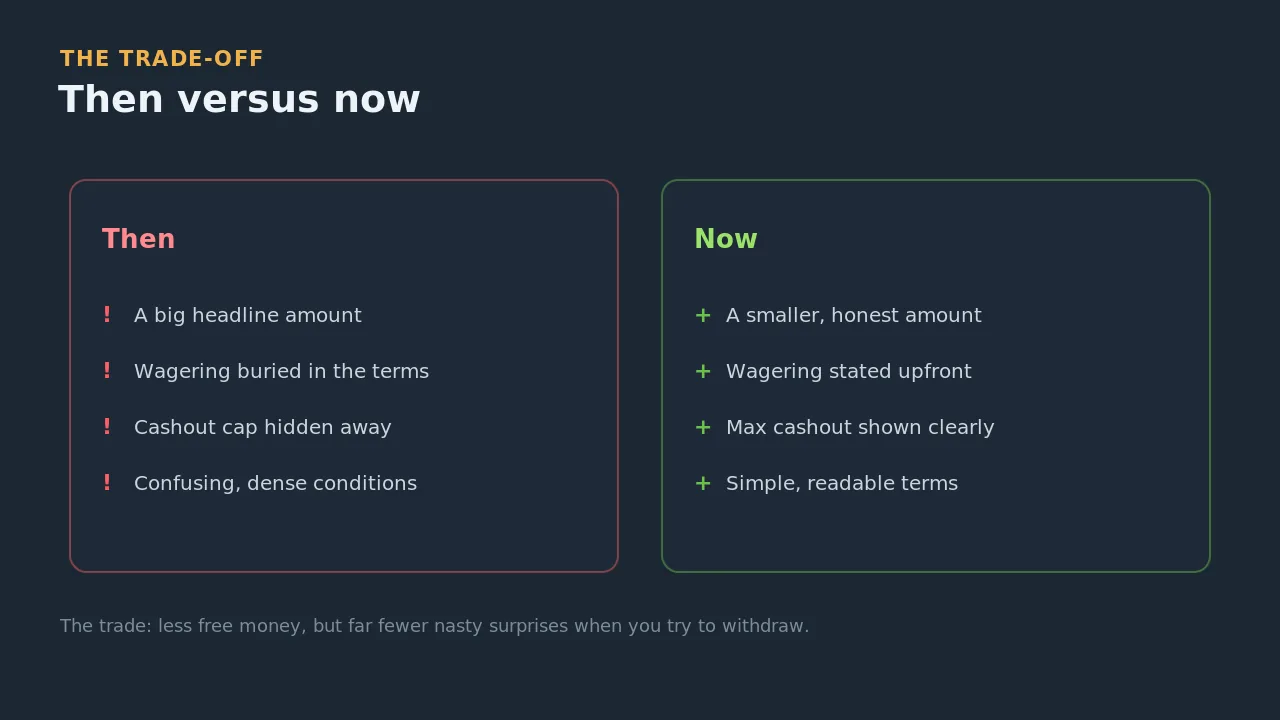 THE TRADE-OFF
Then versus now

Then

! A big headline amount
! Wagering buried in the terms
! Cashout cap hidden away
! Confusing, dense conditions

Now

+ A smaller, honest amount
+ Wagering stated upfront
+ Max cashout shown clearly
+ Simple, readable terms

The trade: less free money, but far fewer nasty surprises when you try to withdraw.